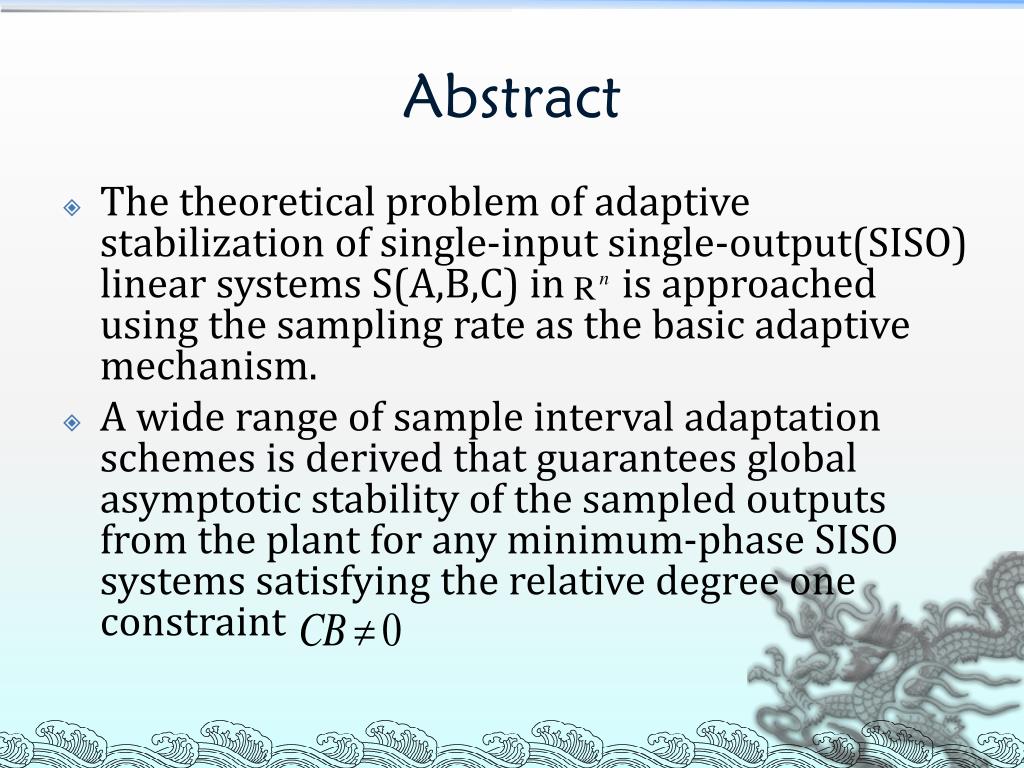 Abstract

The theoretical problem of adaptive stabilization of single-input single-output(SISO) linear systems S(A,B,C) in $R^n$ is approached using the sampling rate as the basic adaptive mechanism.

A wide range of sample interval adaptation schemes is derived that guarantees global asymptotic stability of the sampled outputs from the plant for any minimum-phase SISO systems satisfying the relative degree one constraint $CB \neq 0$